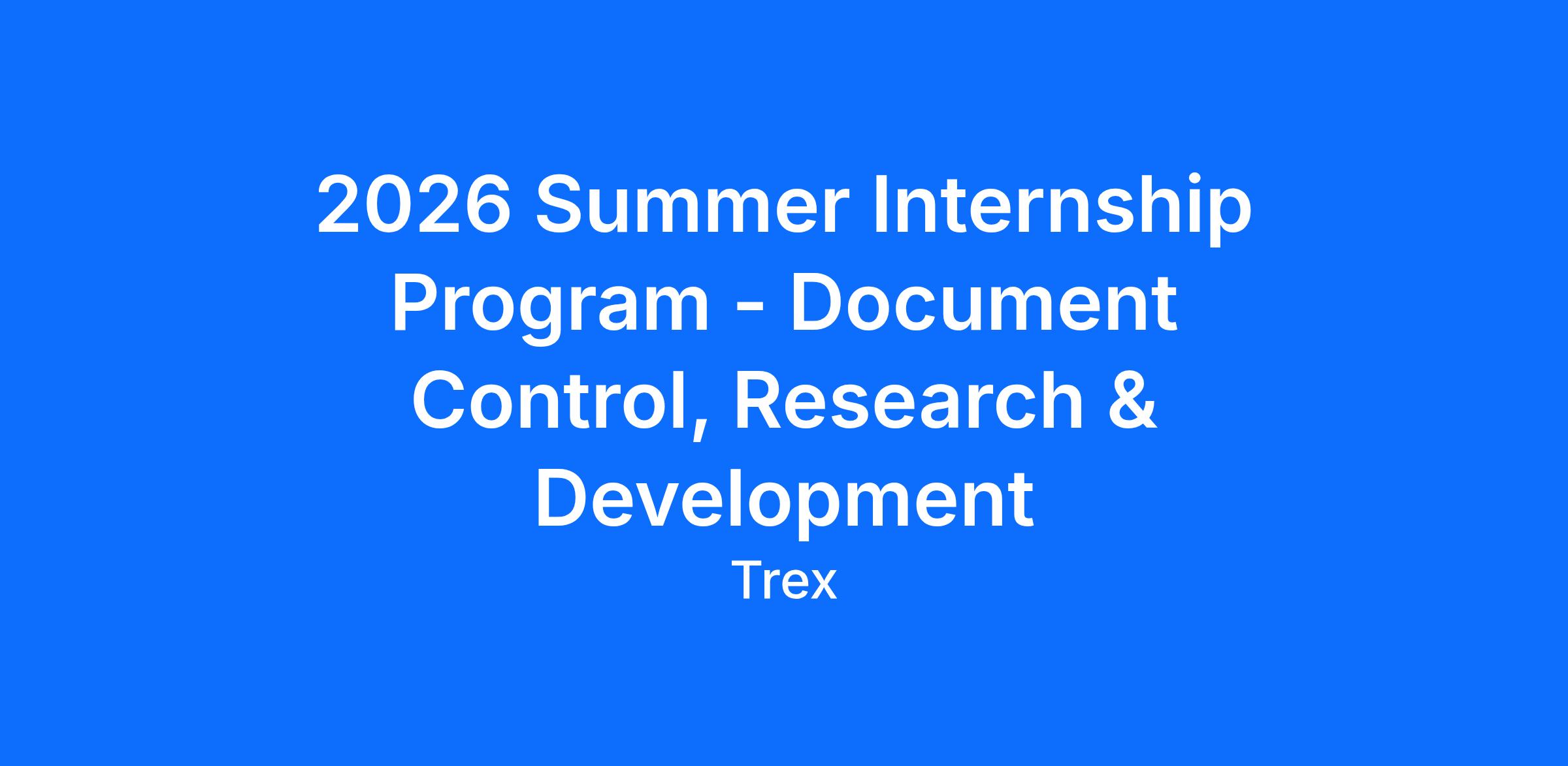 2026 Summer Internship Program - Document Control, Research & Development

Trex